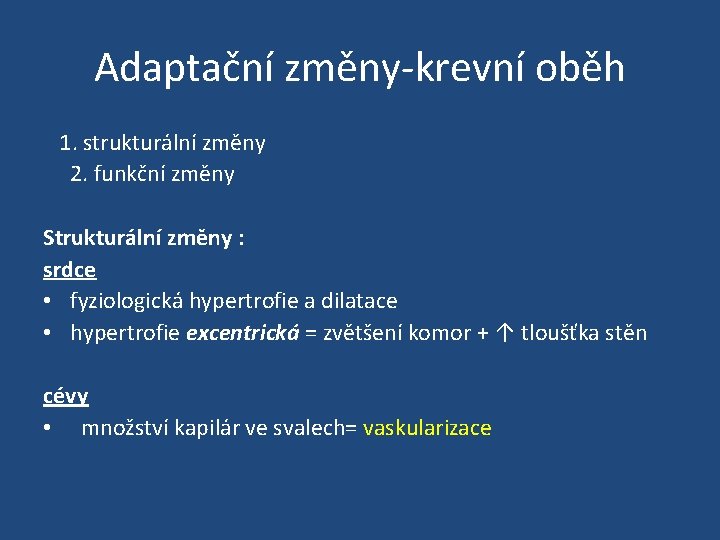 Adaptační změny-krevní oběh

1. strukturální změny
2. funkční změny

Strukturální změny :
srdce
• fyziologická hypertrofie a dilatace
• hypertrofie excentrická = zvětšení komor + ↑ tloušťka stěn

cévy
• množství kapilár ve svalech= vaskularizace